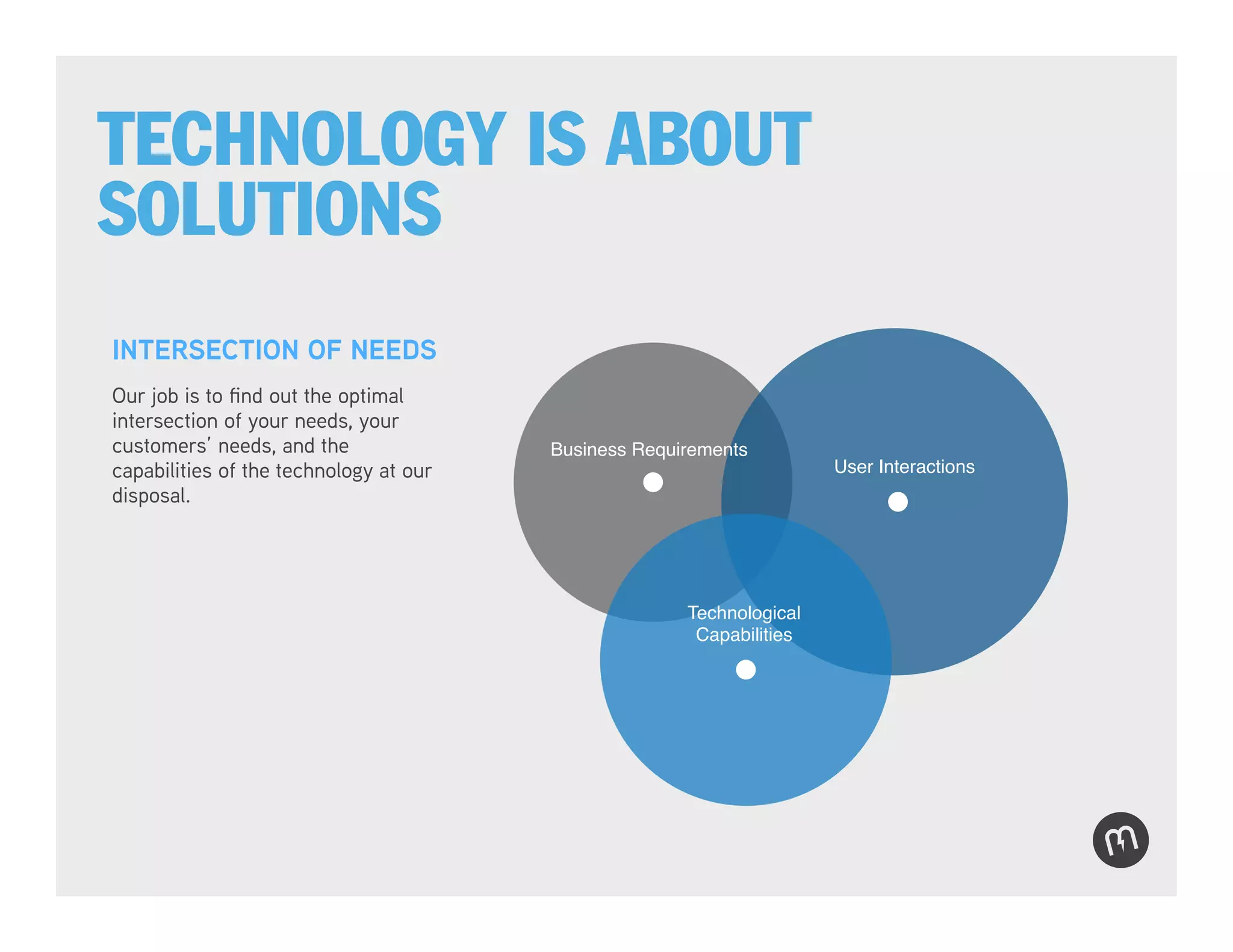 TECHNOLOGY IS ABOUT SOLUTIONS

INTERSECTION OF NEEDS

Our job is to find out the optimal intersection of your needs, your customers' needs, and the capabilities of the technology at our disposal.

Business Requirements

User Interactions

Technological Capabilities